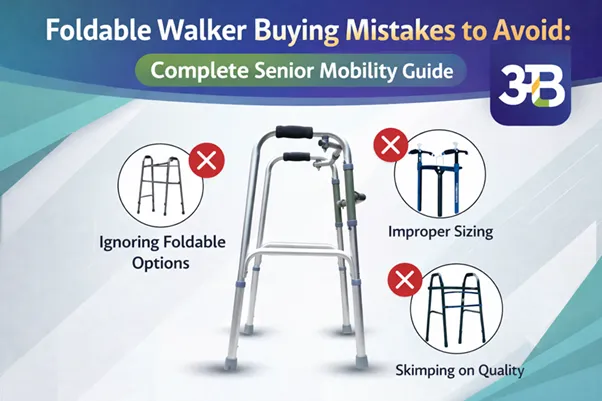 Foldable Walker Buying Mistakes to Avoid:

Complete Senior Mobility Guide

3B

Ignoring Foldable Options

Improper Sizing

Skimping on Quality